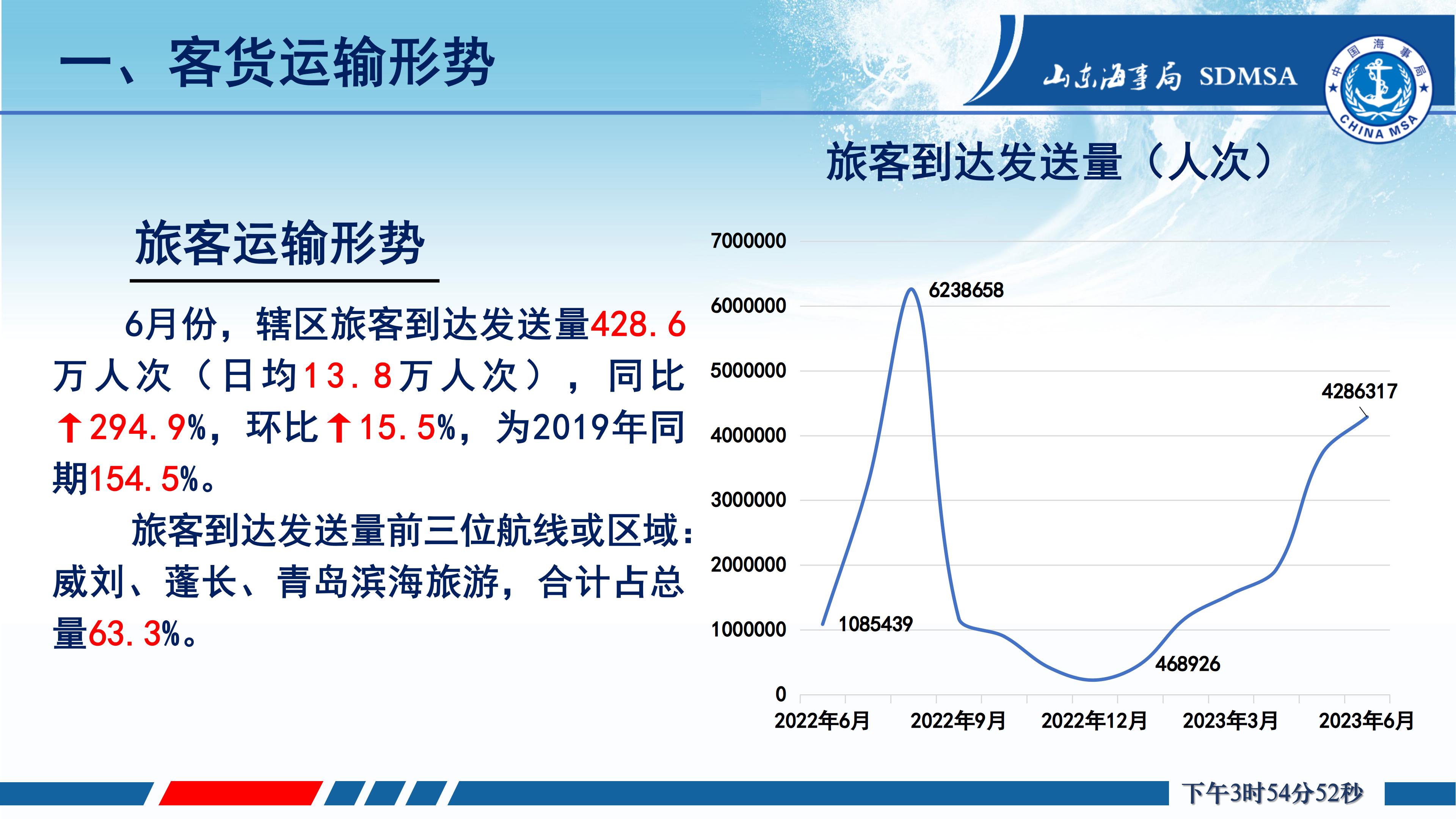 一、客货运输形势

山东海事局 SDMSA

中国海事局 CHINA MSA

旅客运输形势

6月份，辖区旅客到达发送量428.6万人次（日均13.8万人次），同比↑294.9%，环比↑15.5%，为2019年同期154.5%。

旅客到达发送量前三位航线或区域：威刘、蓬长、青岛滨海旅游，合计占总量63.3%。

旅客到达发送量（人次）

7000000
6000000
5000000
4000000
3000000
2000000
1000000
0

6238658
4286317
1085439
468926

2022年6月
2022年9月
2022年12月
2023年3月
2023年6月

下午3时54分52秒